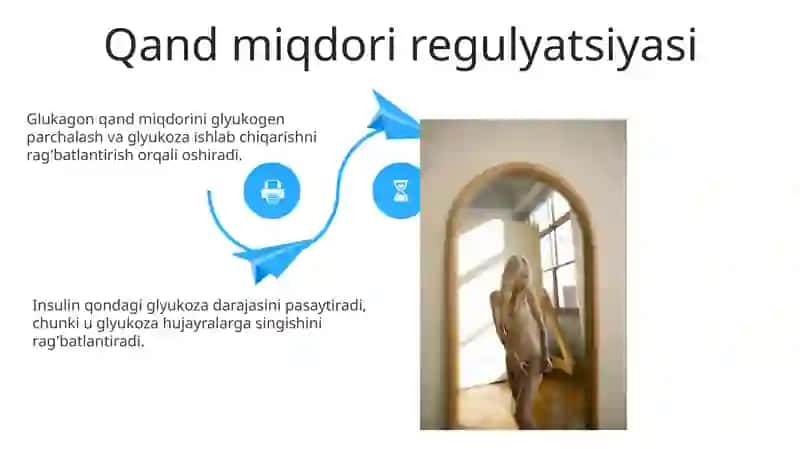 Qand miqdori regulyatsiyasi

Glukagon qand miqdorini glyukogen parchalash va glyukoza ishlab chiqarishni rag'batlantirish orqali oshiradi.

Insulin qondagi glyukoza darajasini pasaytiradi, chunki u glyukoza hujayralarga singishini rag'batlantiradi.